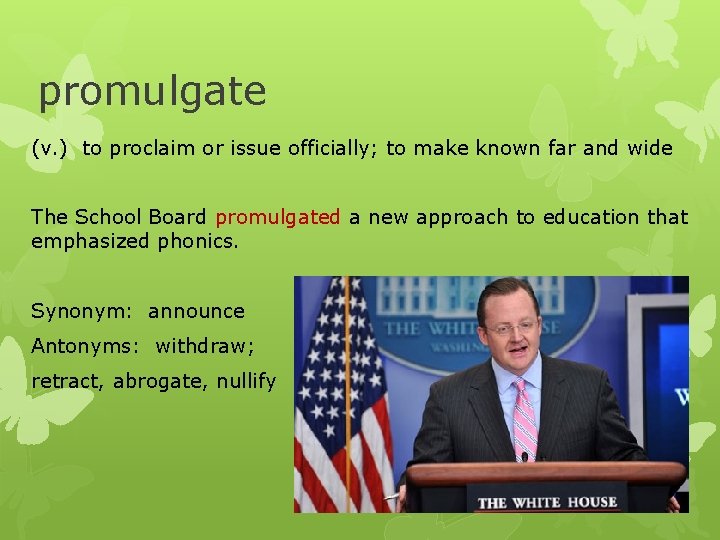 promulgate

(v.) to proclaim or issue officially; to make known far and wide

The School Board promulgated a new approach to education that emphasized phonics.

Synonym: announce

Antonyms: withdraw; retract, abrogate, nullify

THE WHITE HOUSE
WASHINGTON

W

THE WHITE HOUSE